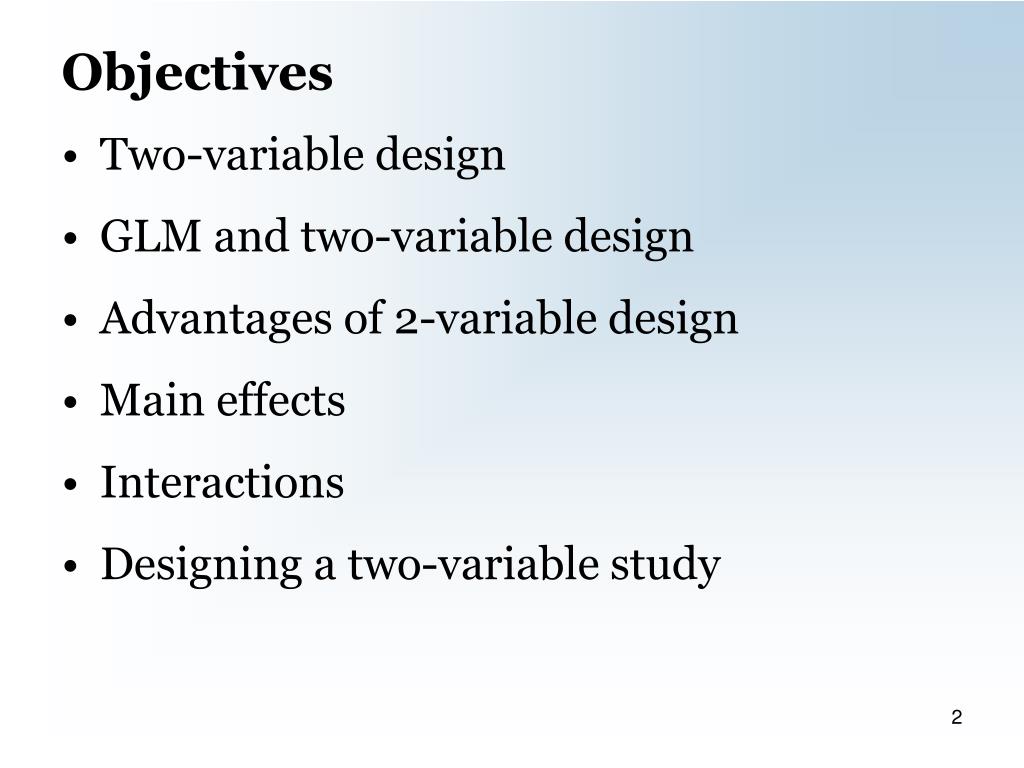 Objectives

• Two-variable design
• GLM and two-variable design
• Advantages of 2-variable design
• Main effects
• Interactions
• Designing a two-variable study

2